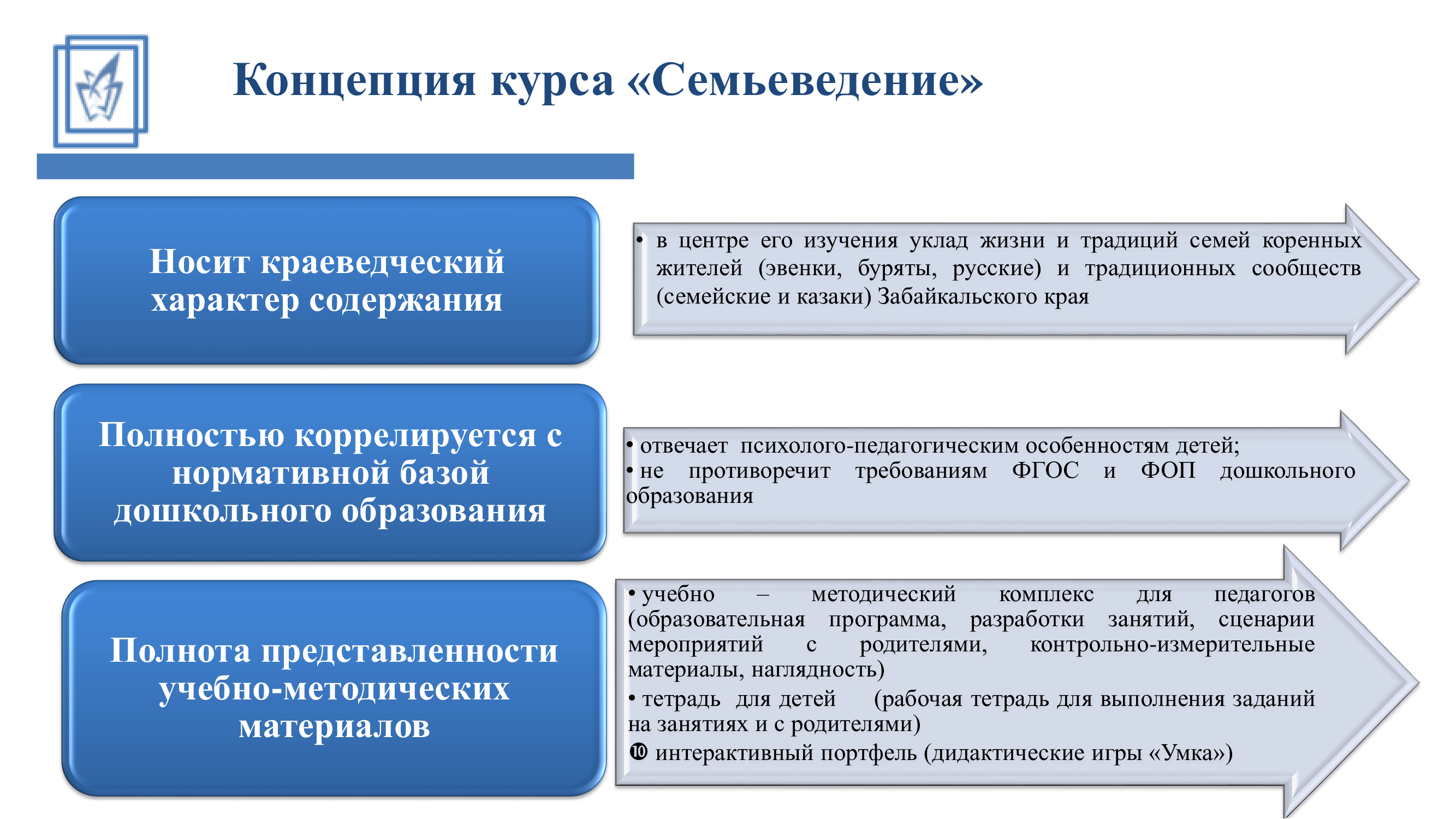 Концепция курса «Семьеведение»

Носит краеведческий характер содержания

• в центре его изучения уклад жизни и традиций семей коренных жителей (эвенки, буряты, русские) и традиционных сообществ (семейские и казаки) Забайкальского края

Полностью коррелируется с нормативной базой дошкольного образования

• отвечает психолого-педагогическим особенностям детей;
• не противоречит требованиям ФГОС и ФОП дошкольного образования

Полнота представленности учебно-методических материалов

• учебно – методический комплекс для педагогов (образовательная программа, разработки занятий, сценарии мероприятий с родителями, контрольно-измерительные материалы, наглядность)
• тетрадь для детей (рабочая тетрадь для выполнения заданий на занятиях и с родителями)
❿ интерактивный портфель (дидактические игры «Умка»)